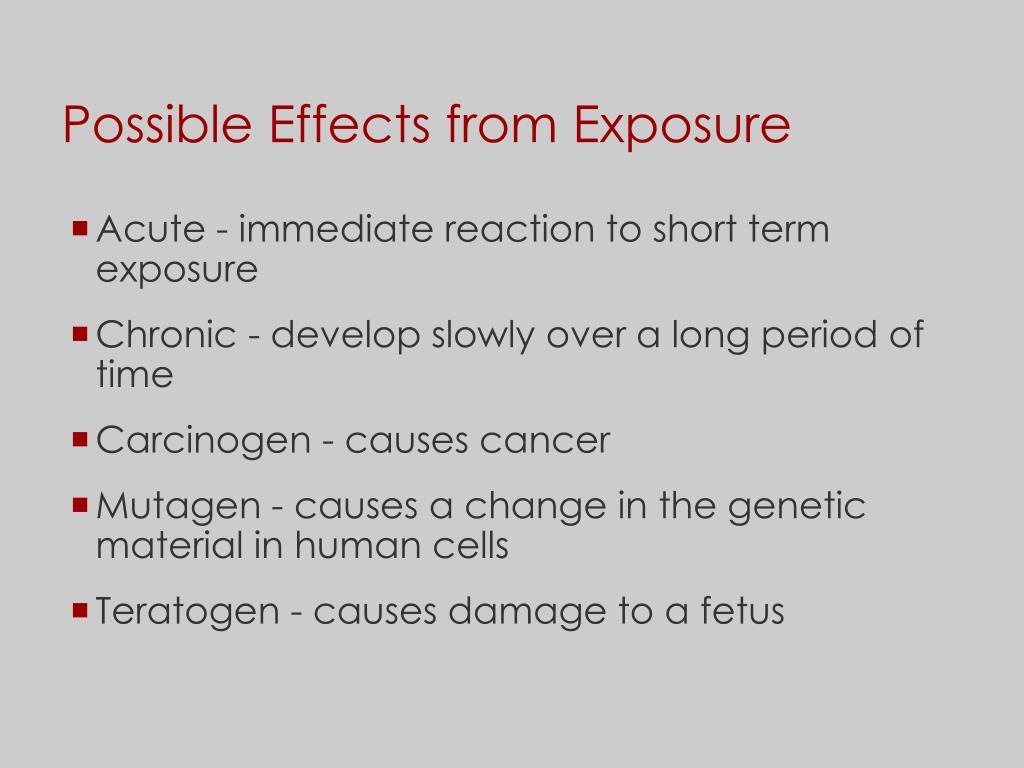 Possible Effects from Exposure

- Acute - immediate reaction to short term exposure
- Chronic - develop slowly over a long period of time
- Carcinogen - causes cancer
- Mutagen - causes a change in the genetic material in human cells
- Teratogen - causes damage to a fetus